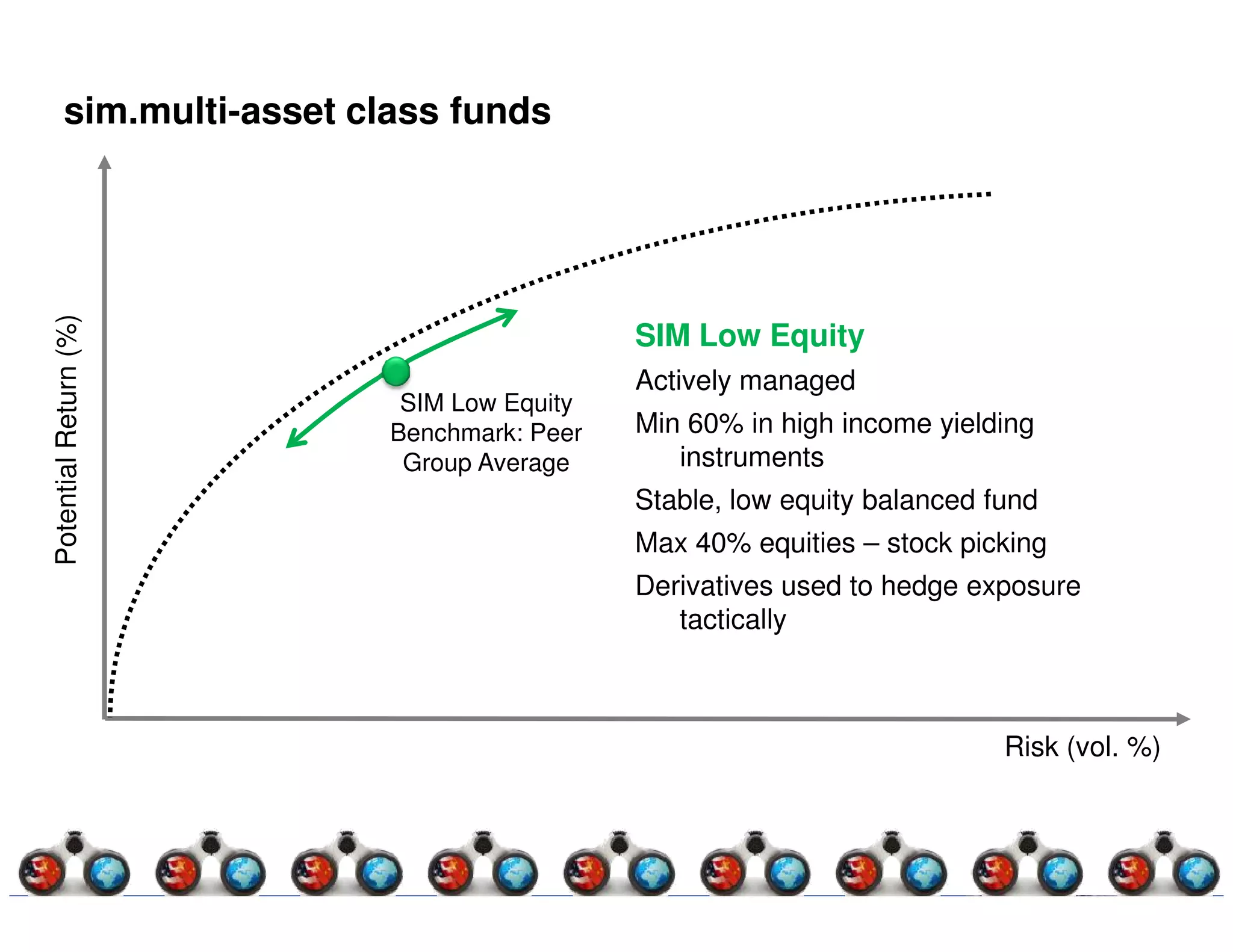 sim.multi-asset class funds

Potential Return (%)

SIM Low Equity Benchmark: Peer Group Average

SIM Low Equity

Actively managed

Min 60% in high income yielding instruments

Stable, low equity balanced fund

Max 40% equities – stock picking

Derivatives used to hedge exposure tactically

Risk (vol. %)